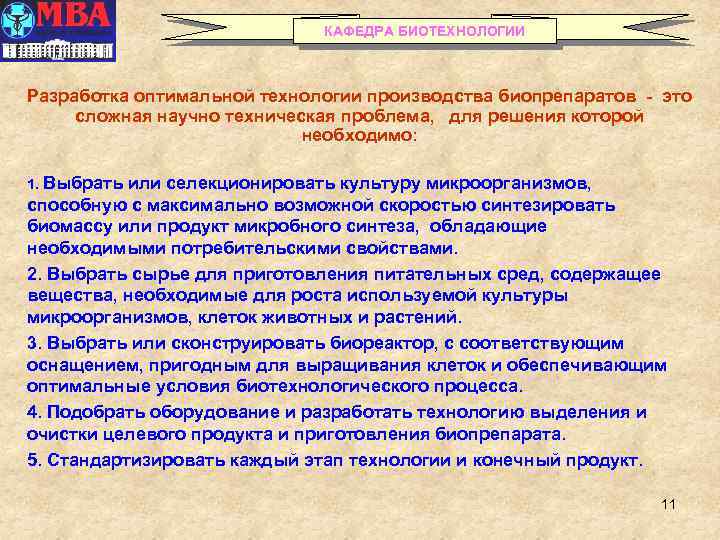 МВА

КАФЕДРА БИОТЕХНОЛОГИИ

Разработка оптимальной технологии производства биопрепаратов - это сложная научно техническая проблема, для решения которой необходимо:

1. Выбрать или селекционировать культуру микроорганизмов, способную с максимально возможной скоростью синтезировать биомассу или продукт микробного синтеза, обладающие необходимыми потребительскими свойствами.

2. Выбрать сырье для приготовления питательных сред, содержащее вещества, необходимые для роста используемой культуры микроорганизмов, клеток животных и растений.

3. Выбрать или сконструировать биореактор, с соответствующим оснащением, пригодным для выращивания клеток и обеспечивающим оптимальные условия биотехнологического процесса.

4. Подобрать оборудование и разработать технологию выделения и очистки целевого продукта и приготовления биопрепарата.

5. Стандартизировать каждый этап технологии и конечный продукт.

11